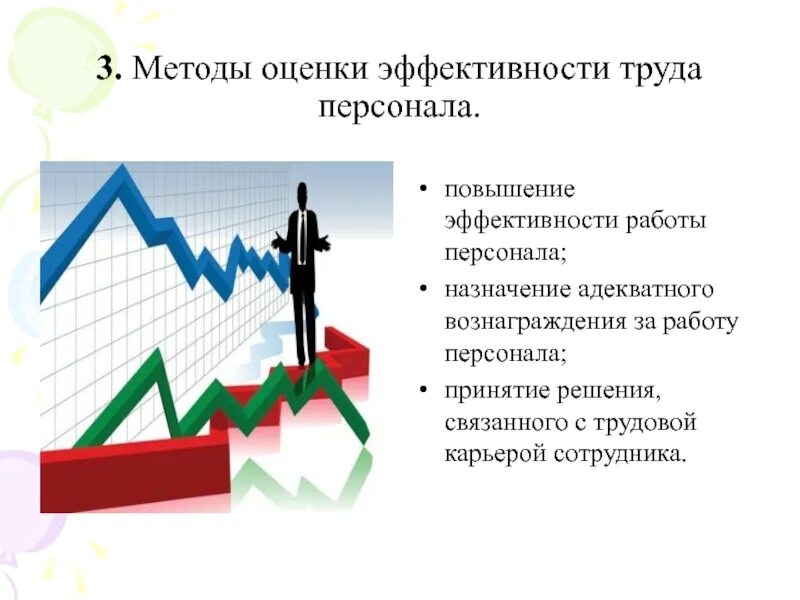 3. Методы оценки эффективности труда персонала.

• повышение эффективности работы персонала;
• назначение адекватного вознаграждения за работу персонала;
• принятие решения, связанного с трудовой карьерой сотрудника.